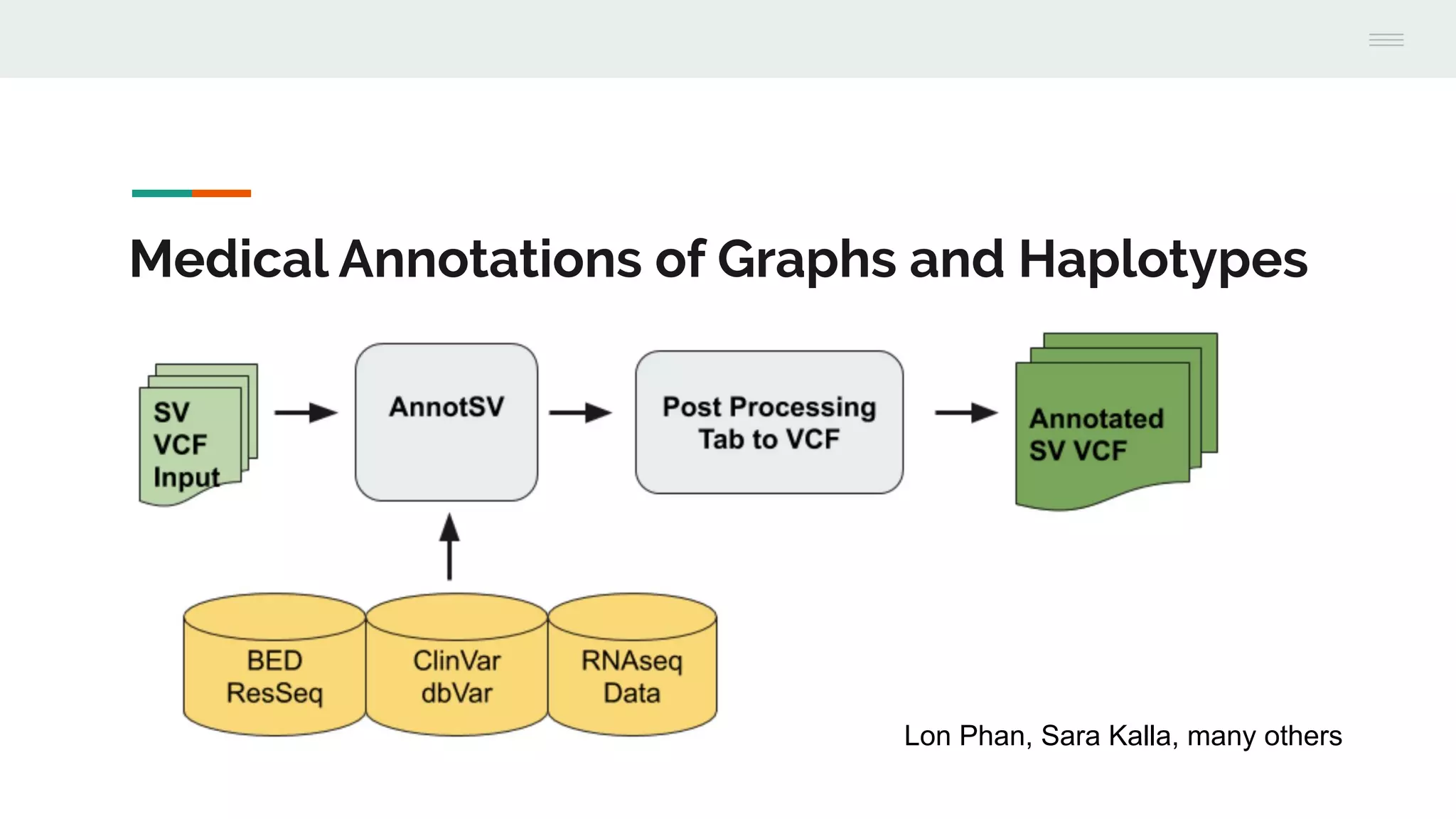 Medical Annotations of Graphs and Haplotypes

SV VCF Input

AnnotSV

Post Processing Tab to VCF

Annotated SV VCF

BED ResSeq

ClinVar dbVar

RNAseq Data

Lon Phan, Sara Kalla, many others